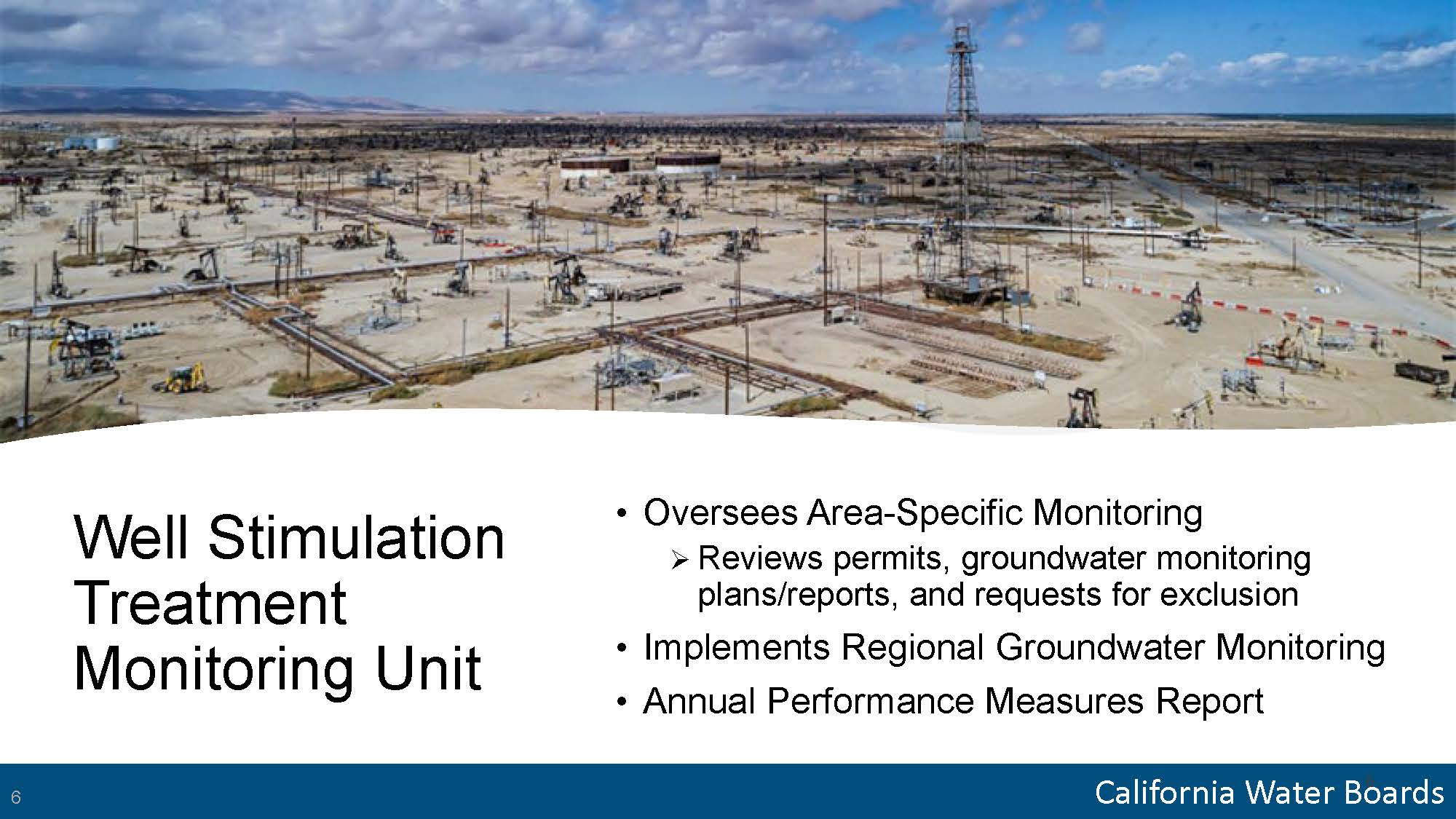 Well Stimulation Treatment Monitoring Unit

• Oversees Area-Specific Monitoring
 ➢ Reviews permits, groundwater monitoring plans/reports, and requests for exclusion
• Implements Regional Groundwater Monitoring
• Annual Performance Measures Report

6

California Water Boards